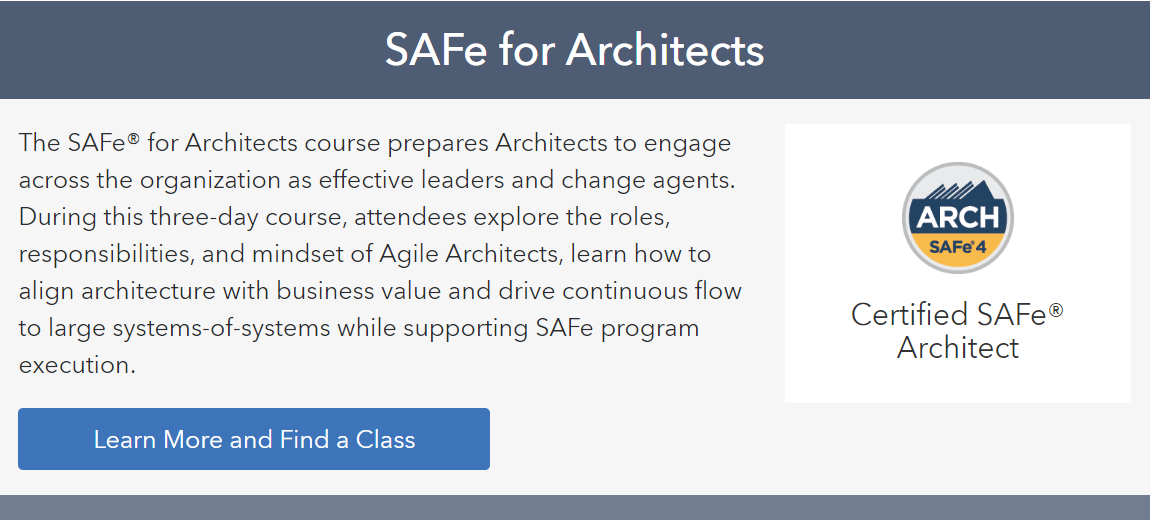 SAFe for Architects

The SAFe® for Architects course prepares Architects to engage across the organization as effective leaders and change agents. During this three-day course, attendees explore the roles, responsibilities, and mindset of Agile Architects, learn how to align architecture with business value and drive continuous flow to large systems-of-systems while supporting SAFe program execution.

Learn More and Find a Class

ARCH
SAFe® 4

Certified SAFe® Architect